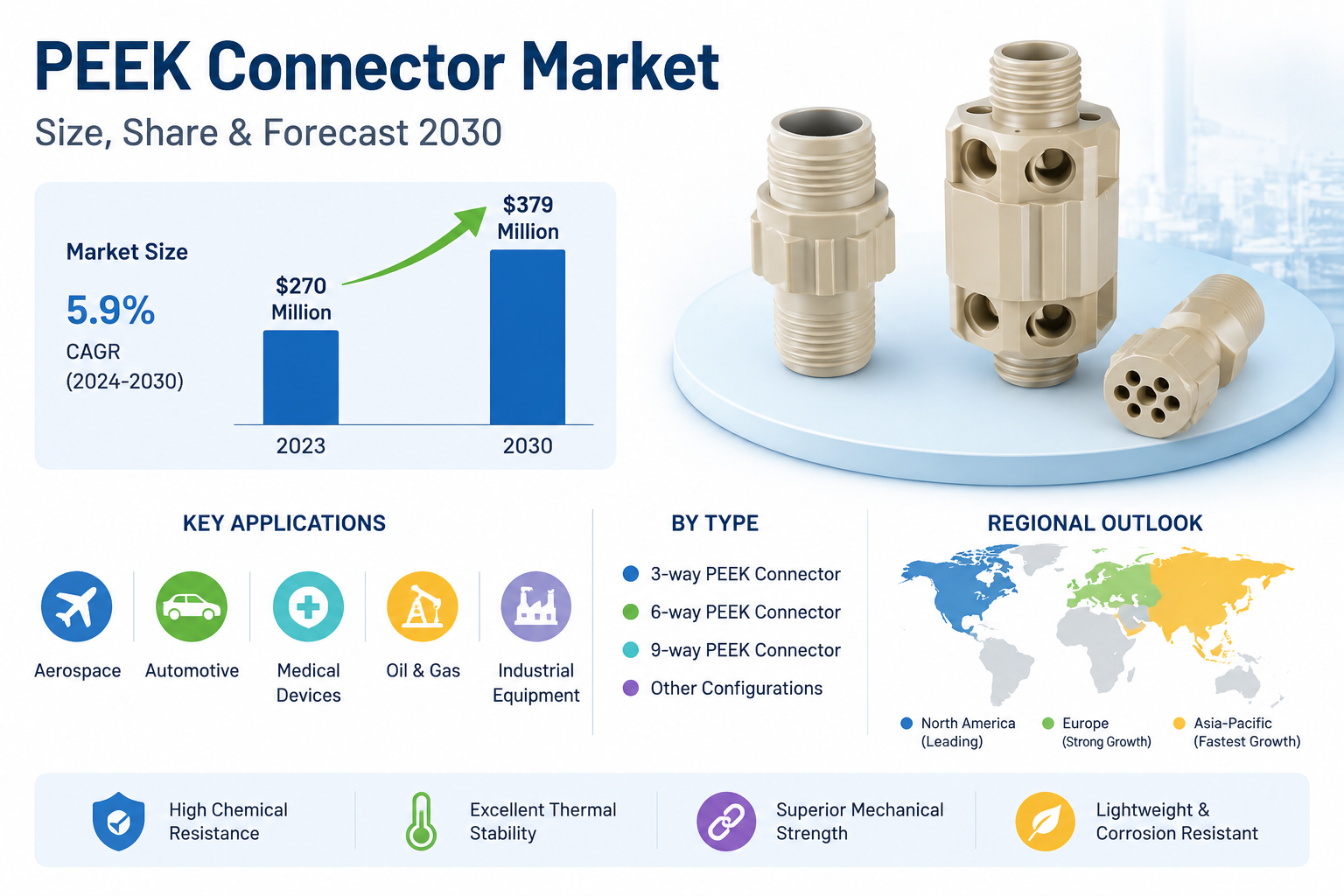 PEEK Connector Market

Size, Share & Forecast 2030

Market Size

5.9%

CAGR
(2024-2030)

$270
Million

$379
Million

2023

2030

KEY APPLICATIONS

Aerospace

Automotive

Medical Devices

Oil & Gas

Industrial Equipment

BY TYPE

3-way PEEK Connector

6-way PEEK Connector

9-way PEEK Connector

Other Configurations

REGIONAL OUTLOOK

North America
(Leading)

Europe
(Strong Growth)

Asia-Pacific
(Fastest Growth)

High Chemical Resistance

Excellent Thermal Stability

Superior Mechanical Strength

Lightweight & Corrosion Resistant